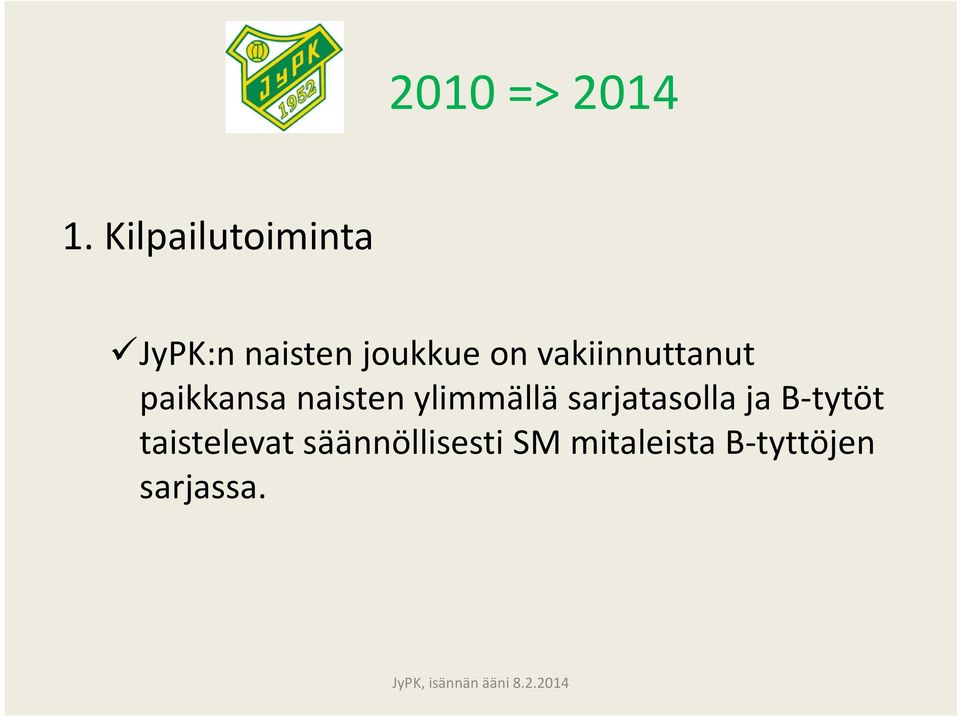 JyPK 1952

2010 => 2014

1. Kilpailutoiminta

✓JyPK:n naisten joukkue on vakiinnuttanut paikkansa naisten ylimmällä sarjatasolla ja B-tytöt taistelevat säännöllisesti SM mitaleista B-tyttöjen sarjassa.

JyPK, isännän ääni 8.2.2014